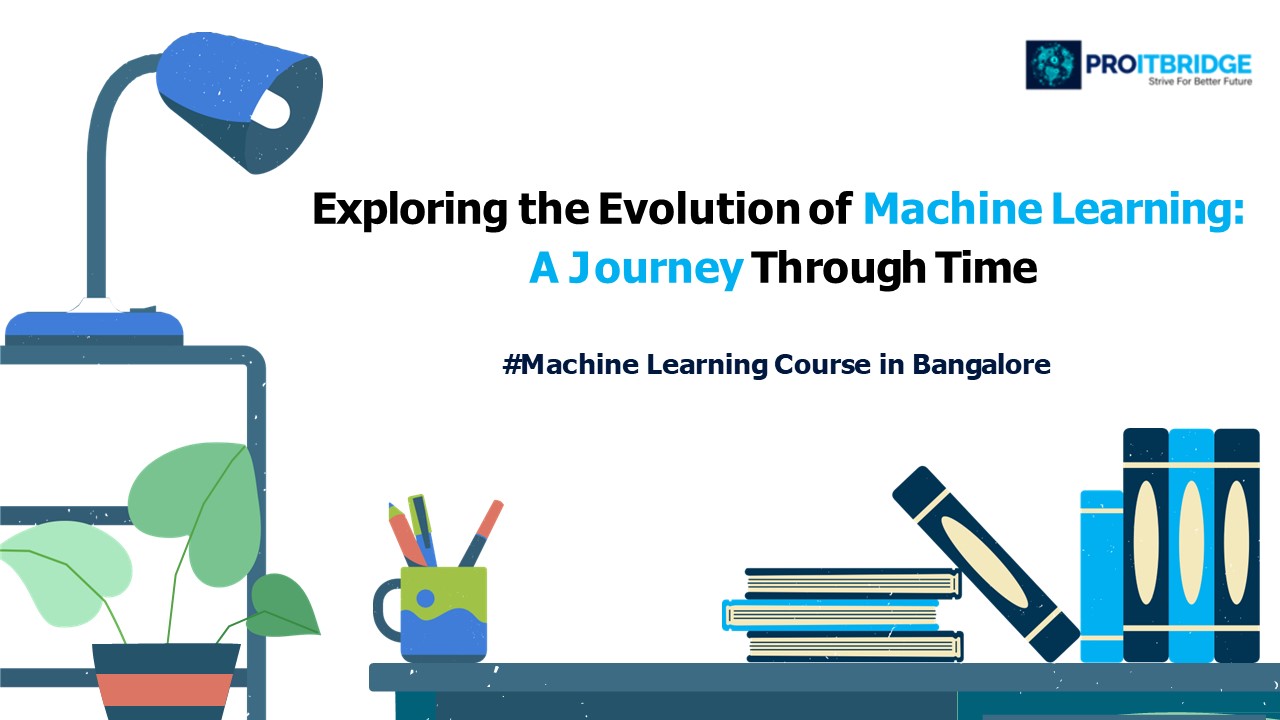 PROITBRIDGE
Strive For Better Future

Exploring the Evolution of Machine Learning: A Journey Through Time

#Machine Learning Course in Bangalore